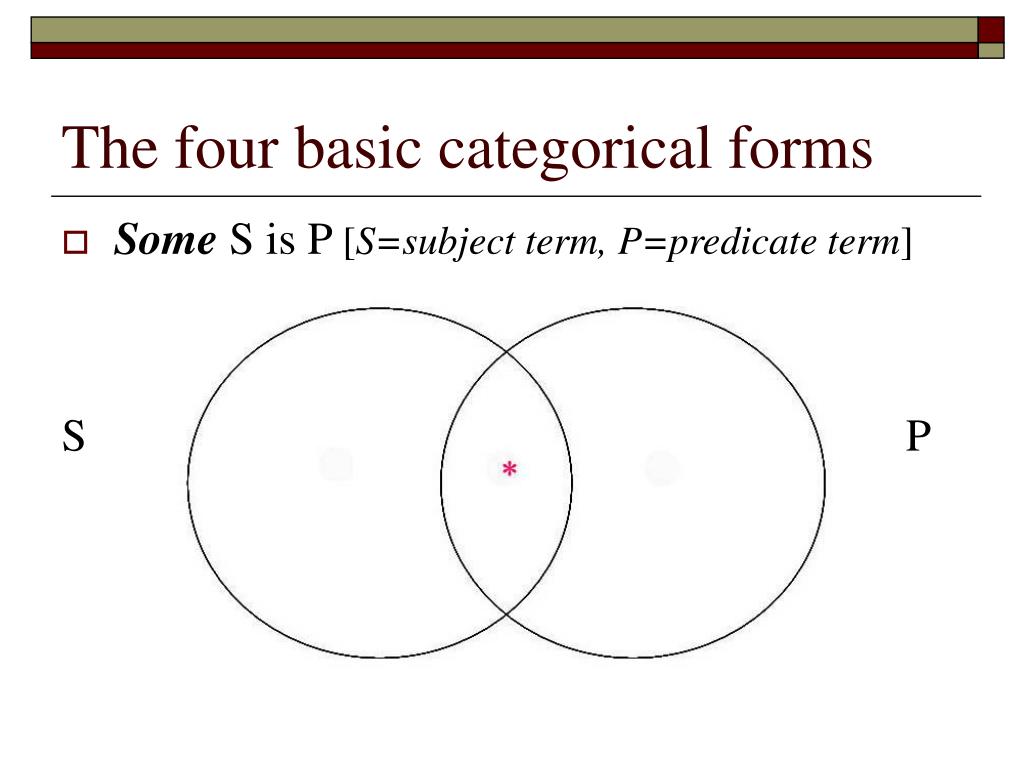 The four basic categorical forms

Some S is P [S=subject term, P=predicate term]

S

*

P